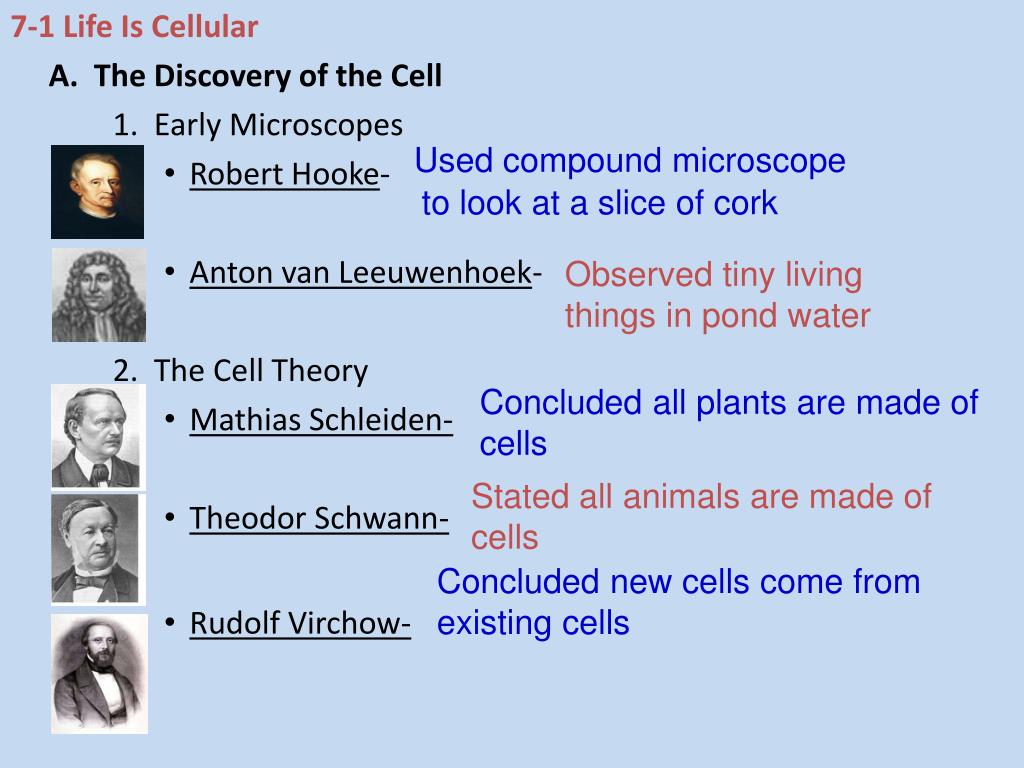 7-1 Life Is Cellular

A. The Discovery of the Cell

1. Early Microscopes

• Robert Hooke- Used compound microscope to look at a slice of cork

• Anton van Leeuwenhoek- Observed tiny living things in pond water

2. The Cell Theory

• Mathias Schleiden- Concluded all plants are made of cells

• Theodor Schwann- Stated all animals are made of cells

• Rudolf Virchow- Concluded new cells come from existing cells